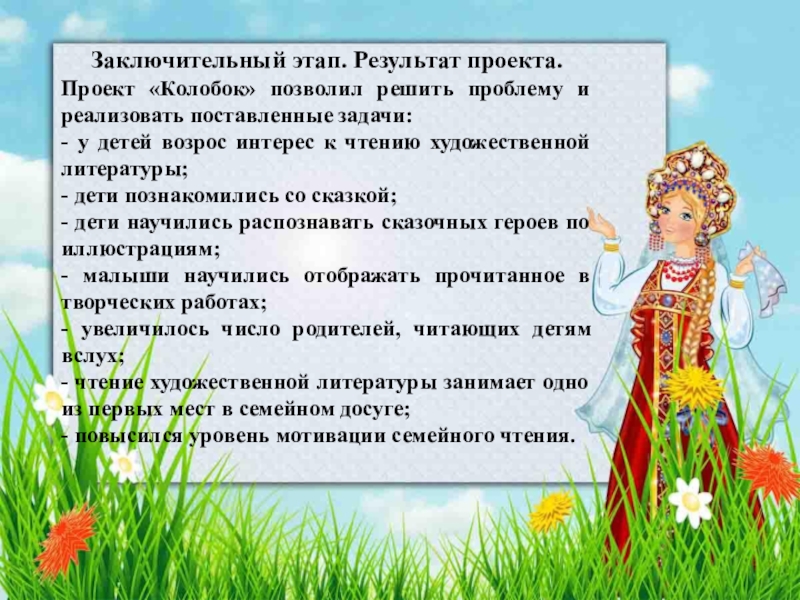 Заключительный этап. Результат проекта.

Проект «Колобок» позволил решить проблему и реализовать поставленные задачи:
- у детей возрос интерес к чтению художественной литературы;
- дети познакомились со сказкой;
- дети научились распознавать сказочных героев по иллюстрациям;
- малыши научились отображать прочитанное в творческих работах;
- увеличилось число родителей, читающих детям вслух;
- чтение художественной литературы занимает одно из первых мест в семейном досуге;
- повысился уровень мотивации семейного чтения.